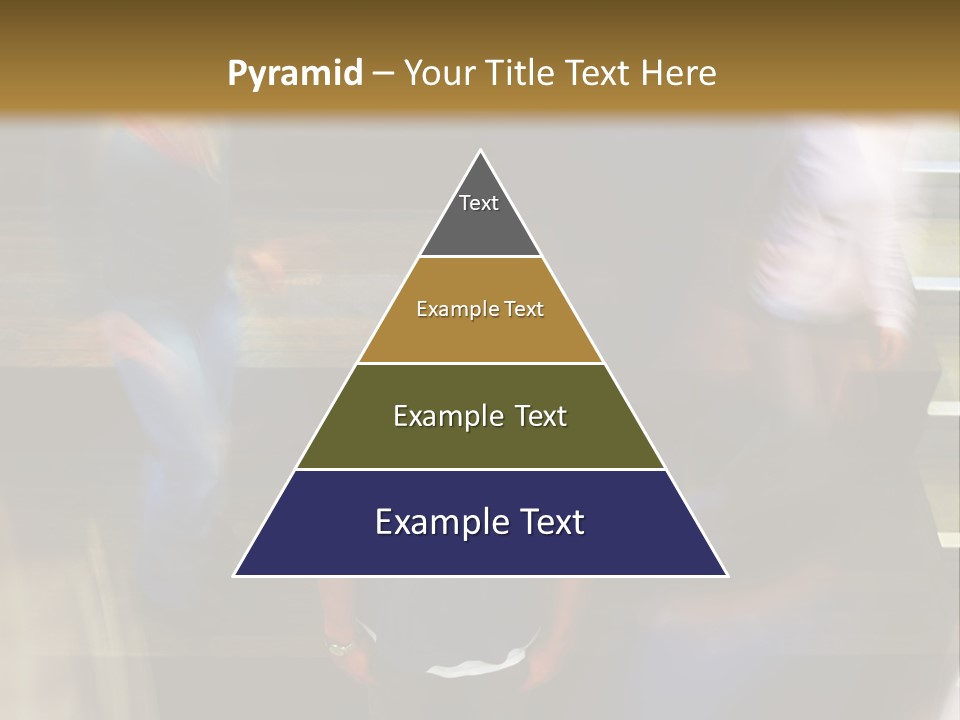 Pyramid – Your Title Text Here

Text

Example Text

Example Text

Example Text